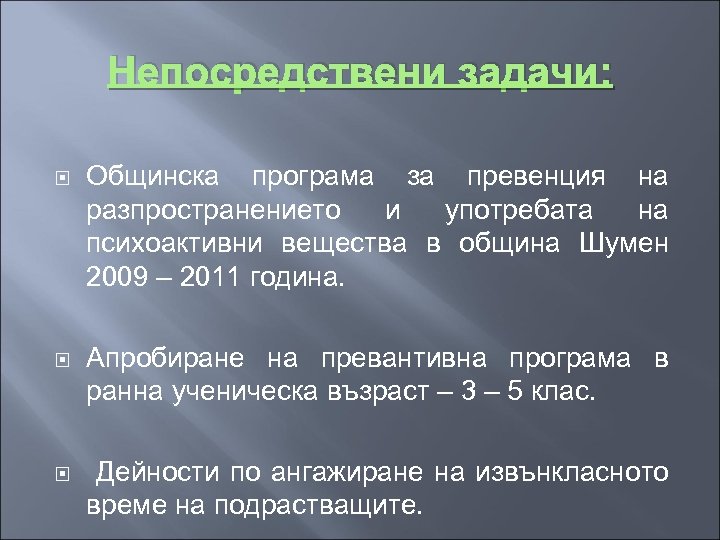 Непосредствени задачи:

Общинска програма за превенция на разпространението и употребата на психоактивни вещества в община Шумен 2009 – 2011 година.

Апробиране на превантивна програма в ранна ученическа възраст – 3 – 5 клас.

Дейности по ангажиране на извънкласното време на подрастващите.